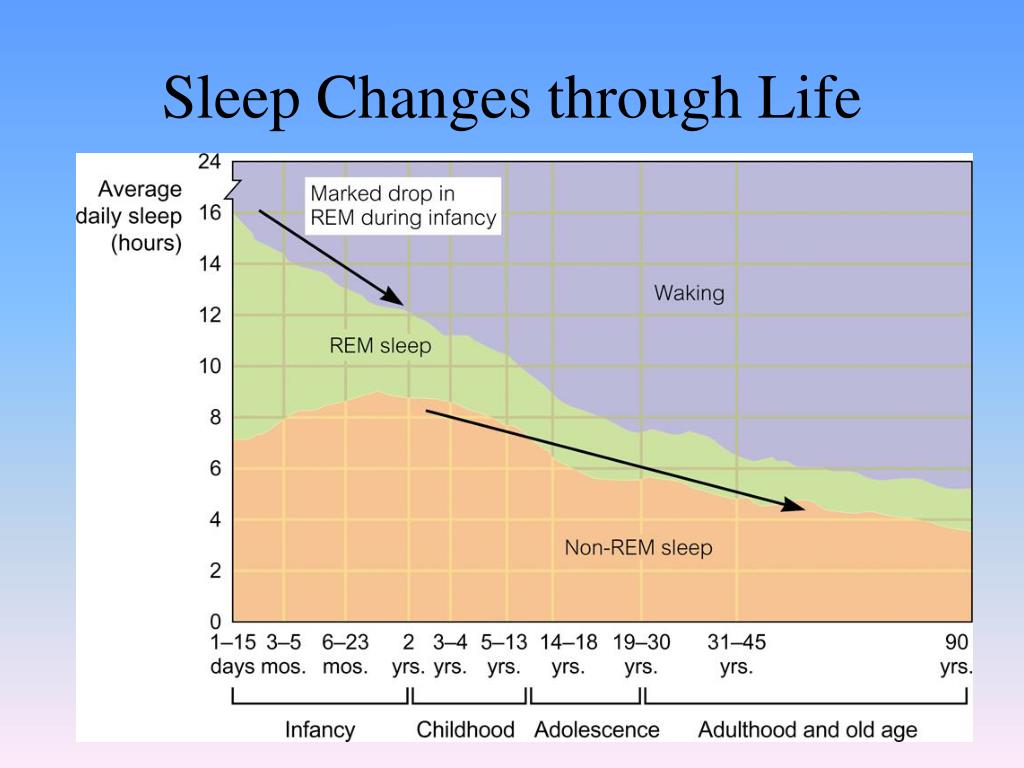 Sleep Changes through Life

Average daily sleep (hours)

24
16
14
12
10
8
6
4
2
0

Marked drop in REM during infancy

Waking

REM sleep

Non-REM sleep

1–15 days
3–5 mos.
6–23 mos.
2 yrs.
3–4 yrs.
5–13 yrs.
14–18 yrs.
19–30 yrs.
31–45 yrs.
90 yrs.

Infancy
Childhood
Adolescence
Adulthood and old age